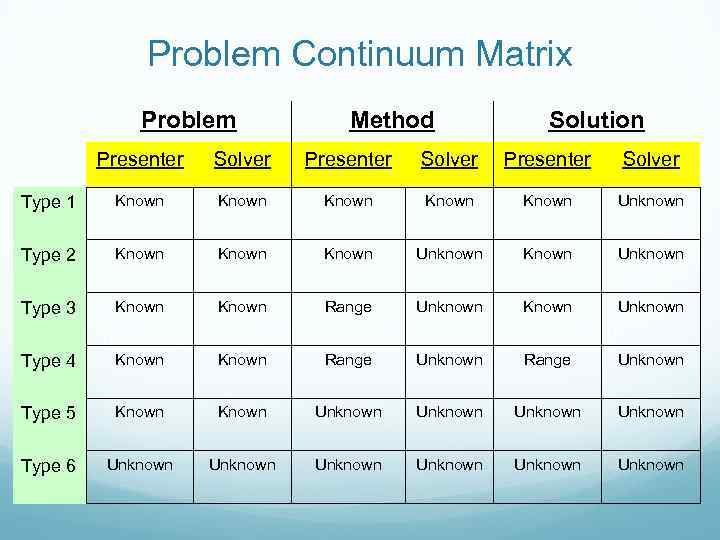 Problem Continuum Matrix

| | Problem | | Method | | Solution | |
|---|---|---|---|---|---|---|
| | Presenter | Solver | Presenter | Solver | Presenter | Solver |
| Type 1 | Known | Known | Known | Known | Known | Unknown |
| Type 2 | Known | Known | Known | Unknown | Known | Unknown |
| Type 3 | Known | Known | Range | Unknown | Known | Unknown |
| Type 4 | Known | Known | Range | Unknown | Range | Unknown |
| Type 5 | Known | Known | Unknown | Unknown | Unknown | Unknown |
| Type 6 | Unknown | Unknown | Unknown | Unknown | Unknown | Unknown |